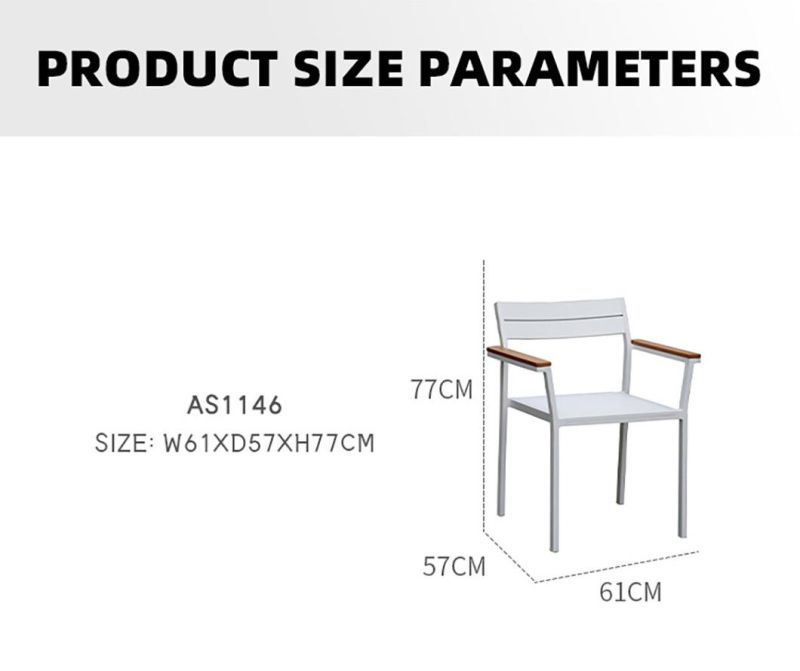 PRODUCT SIZE PARAMETERS

AS1146
SIZE: W61XD57XH77CM

77CM

57CM

61CM